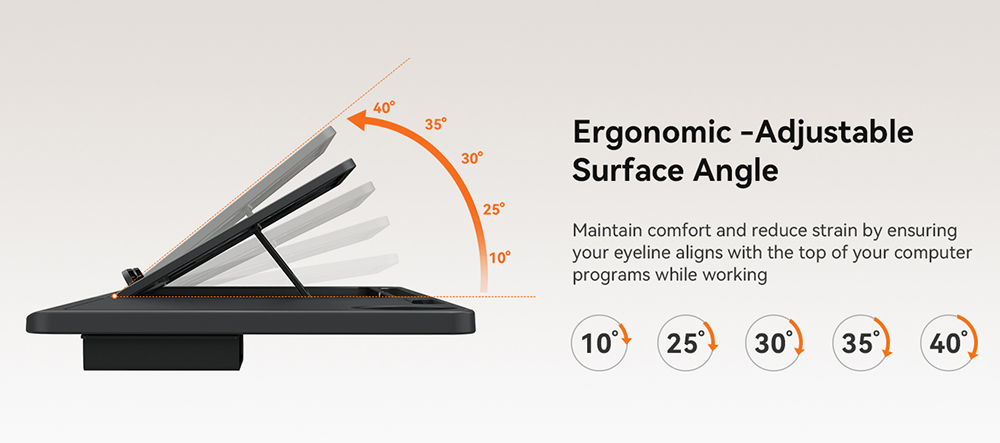 40°
35°
30°
25°
10°

Ergonomic -Adjustable Surface Angle

Maintain comfort and reduce strain by ensuring your eyeline aligns with the top of your computer programs while working

10°
25°
30°
35°
40°